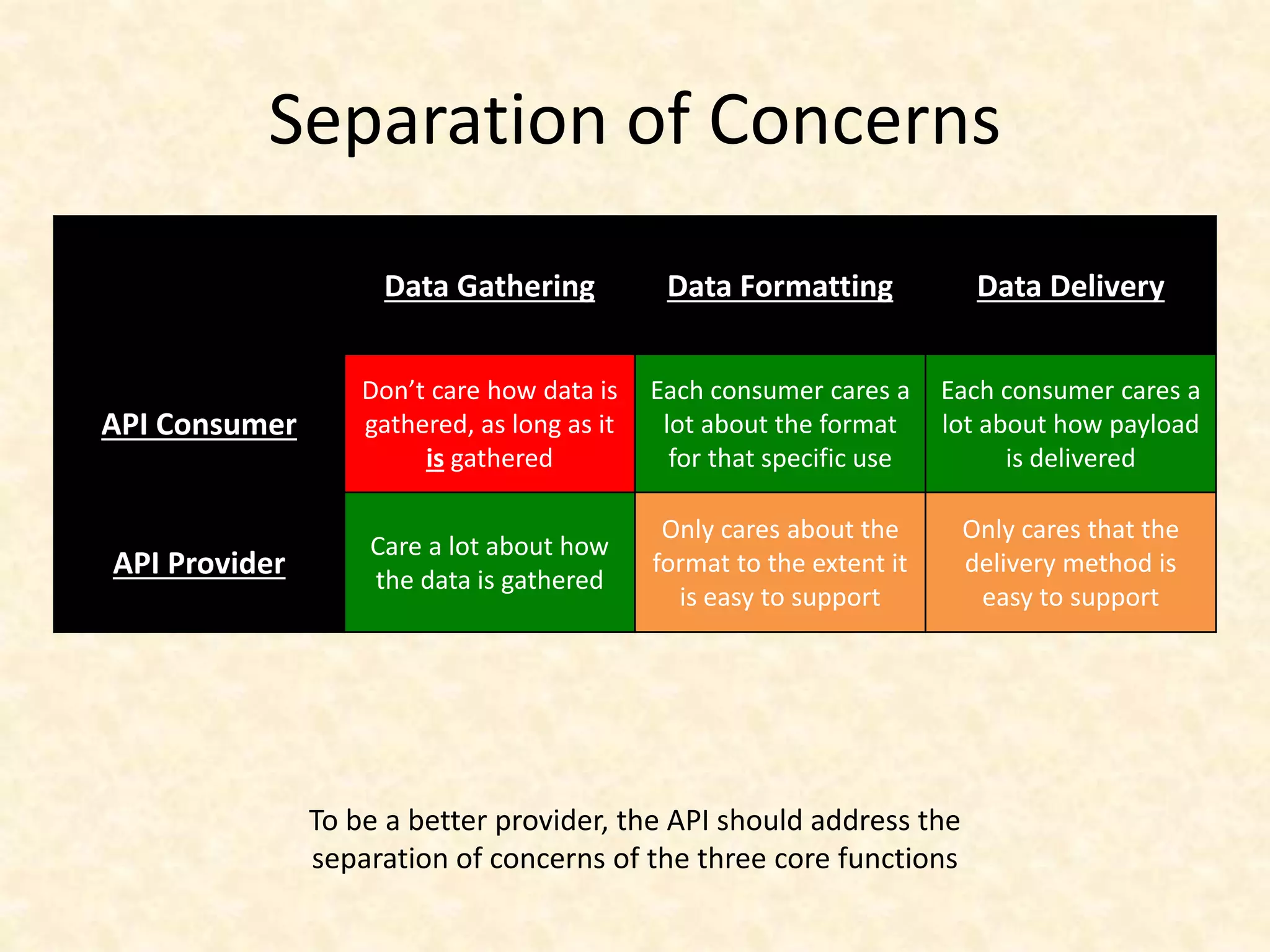 Separation of Concerns

| | Data Gathering | Data Formatting | Data Delivery |
|---|---|---|---|
| API Consumer | Don't care how data is gathered, as long as it is gathered | Each consumer cares a lot about the format for that specific use | Each consumer cares a lot about how payload is delivered |
| API Provider | Care a lot about how the data is gathered | Only cares about the format to the extent it is easy to support | Only cares that the delivery method is easy to support |

To be a better provider, the API should address the separation of concerns of the three core functions